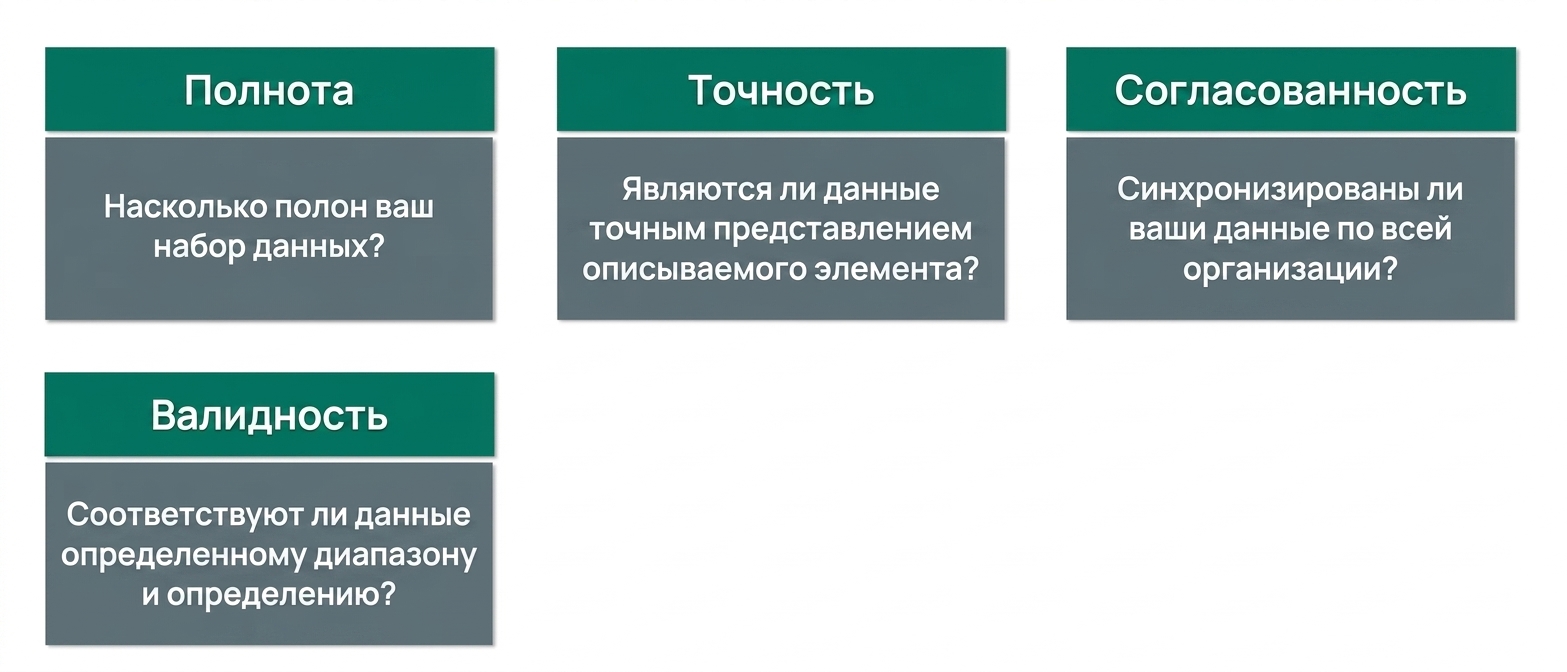 Полнота

Насколько полон ваш набор данных?

Точность

Являются ли данные точным представлением описываемого элемента?

Согласованность

Синхронизированы ли ваши данные по всей организации?

Валидность

Соответствуют ли данные определенному диапазону и определению?